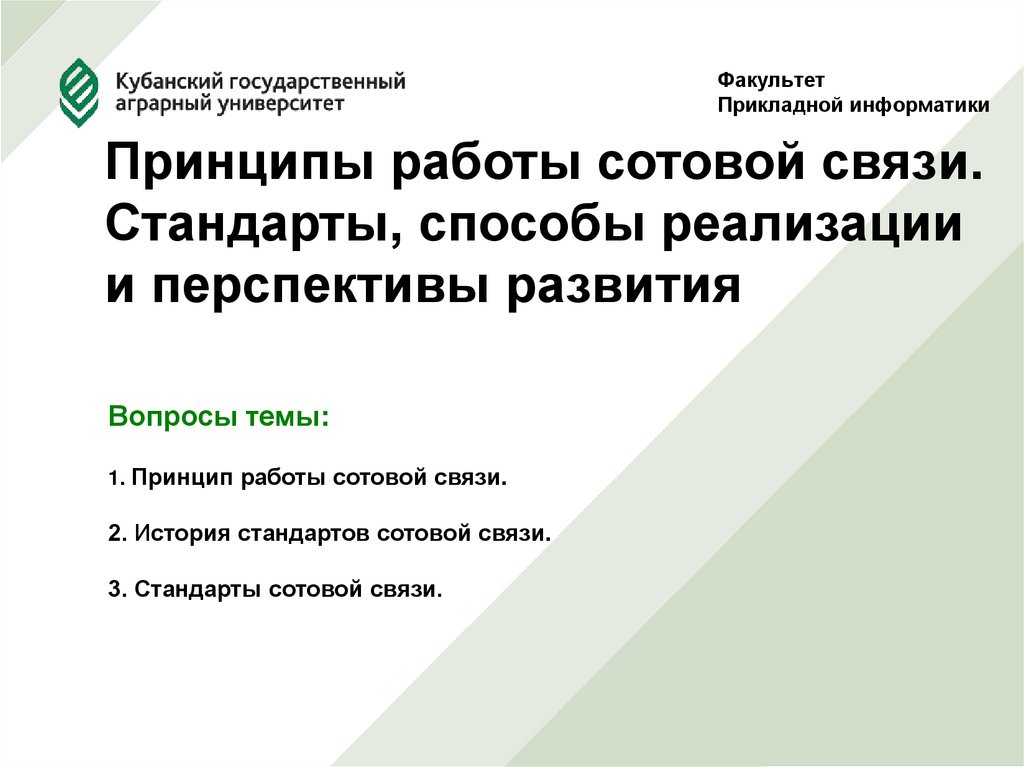 Кубанский государственный аграрный университет

Факультет
Прикладной информатики

Принципы работы сотовой связи. Стандарты, способы реализации и перспективы развития

Вопросы темы:

1. Принцип работы сотовой связи.

2. История стандартов сотовой связи.

3. Стандарты сотовой связи.